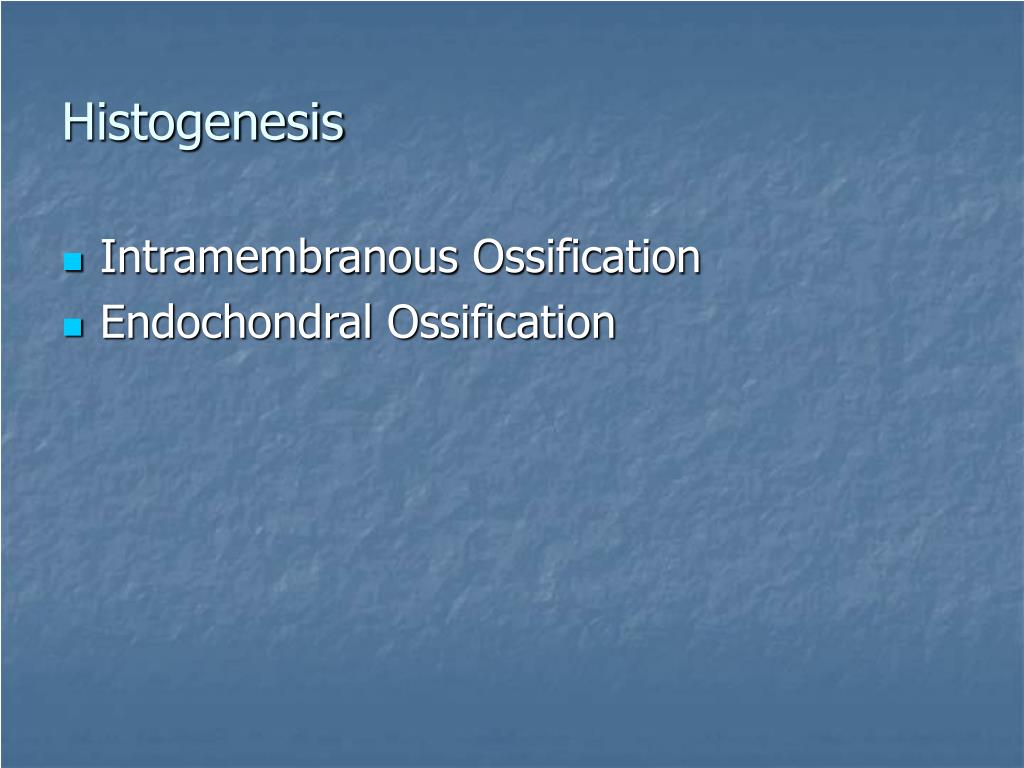 Histogenesis

- Intramembranous Ossification
- Endochondral Ossification